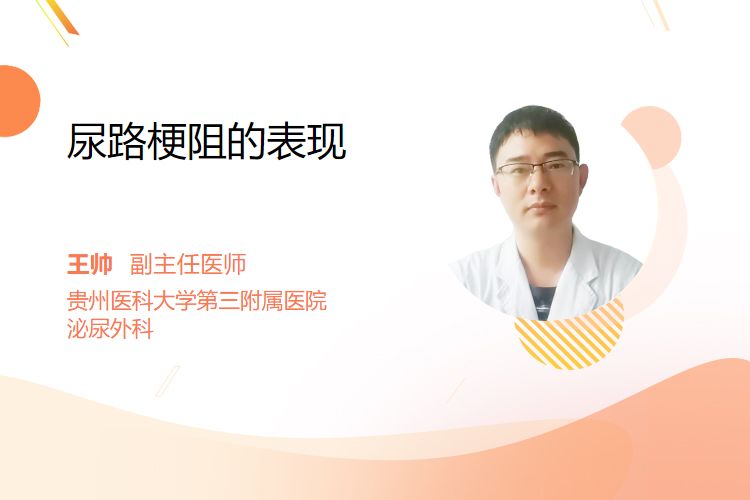 尿路梗阻的表现

王帅 副主任医师
贵州医科大学第三附属医院
泌尿外科